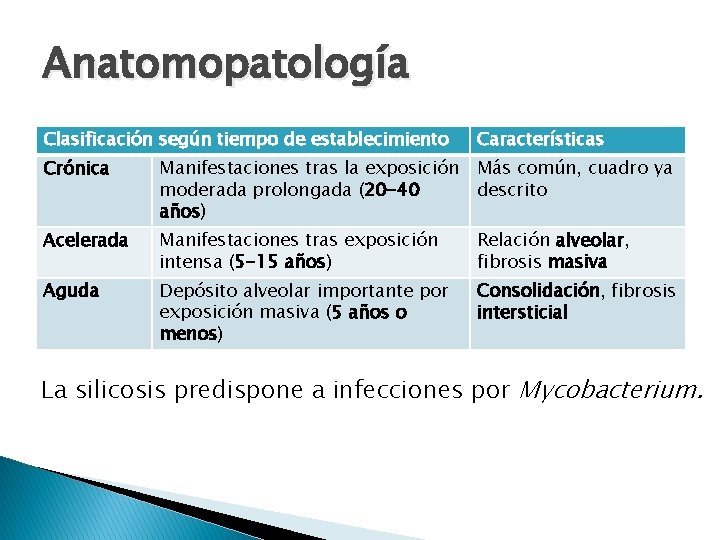 Anatomopatología

| Clasificación según tiempo de establecimiento | | Características |
|---|---|---|
| Crónica | Manifestaciones tras la exposición moderada prolongada (20-40 años) | Más común, cuadro ya descrito |
| Acelerada | Manifestaciones tras exposición intensa (5-15 años) | Relación alveolar, fibrosis masiva |
| Aguda | Depósito alveolar importante por exposición masiva (5 años o menos) | Consolidación, fibrosis intersticial |

La silicosis predispone a infecciones por Mycobacterium.